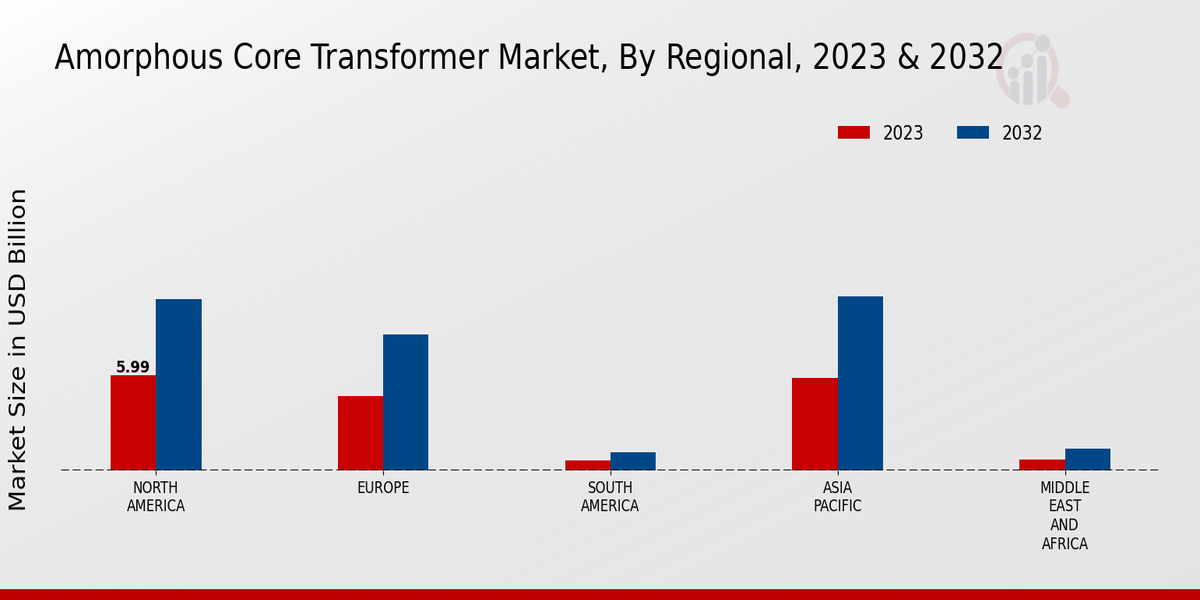 Amorphous Core Transformer Market, By Regional, 2023 & 2032

2023
2032

Market Size in USD Billion

5.99

NORTH AMERICA
EUROPE
SOUTH AMERICA
ASIA PACIFIC
MIDDLE EAST AND AFRICA